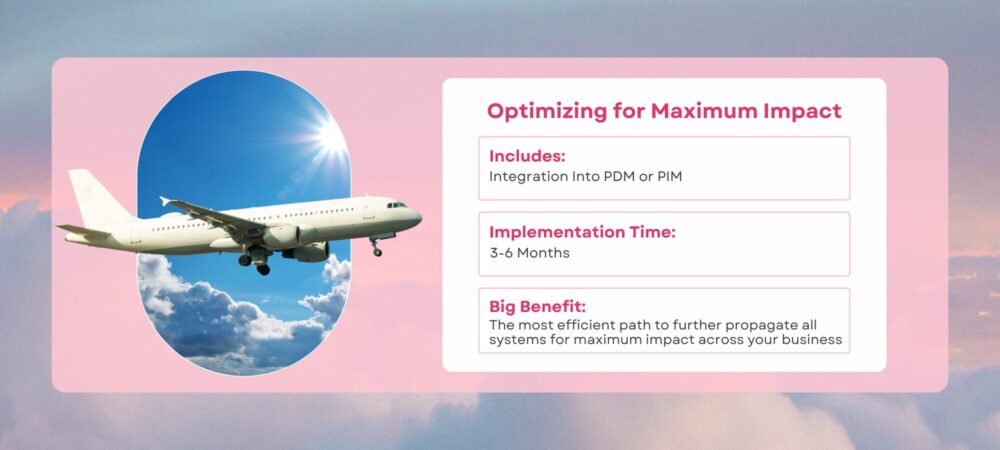 Optimizing for Maximum Impact

Includes:
Integration Into PDM or PIM

Implementation Time:
3-6 Months

Big Benefit:
The most efficient path to further propagate all systems for maximum impact across your business